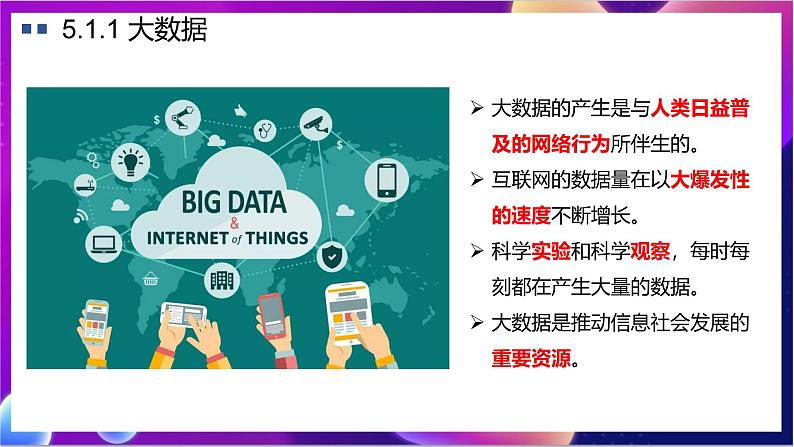 5.1.1 大数据

BIG DATA & INTERNET of THINGS

➢ 大数据的产生是与人类日益普及的网络行为所伴生的。

➢ 互联网的数据量在以大爆发性的速度不断增长。

➢ 科学实验和科学观察，每时每刻都在产生大量的数据。

➢ 大数据是推动信息社会发展的重要资源。